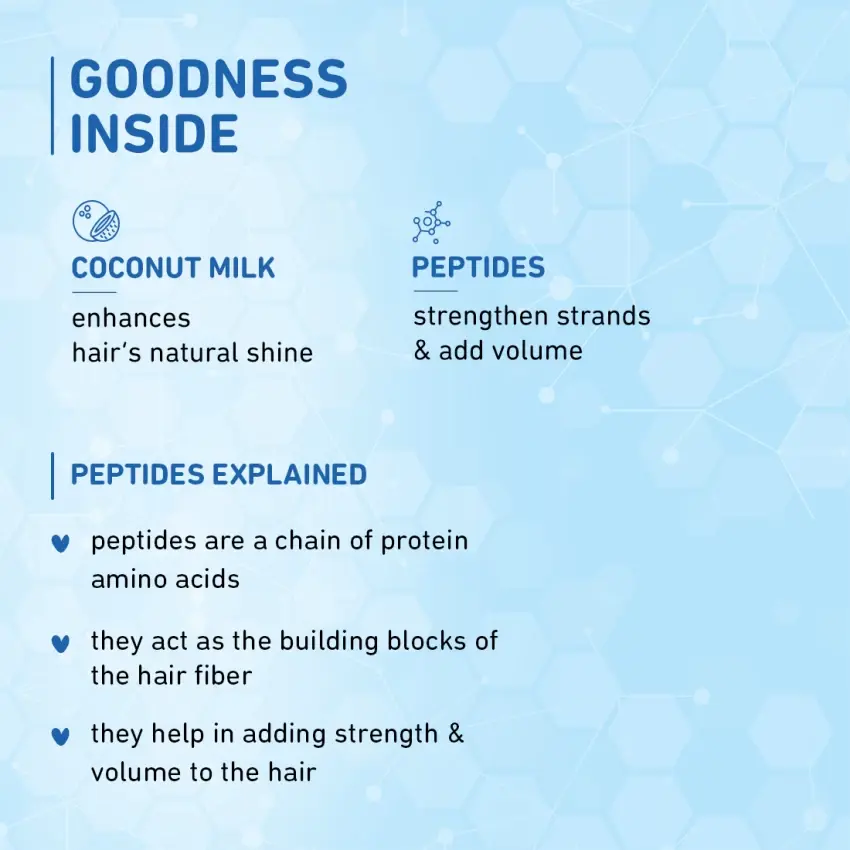 GOODNESS INSIDE

COCONUT MILK

enhances hair's natural shine

PEPTIDES

strengthen strands & add volume

PEPTIDES EXPLAINED

peptides are a chain of protein amino acids

they act as the building blocks of the hair fiber

they help in adding strength & volume to the hair